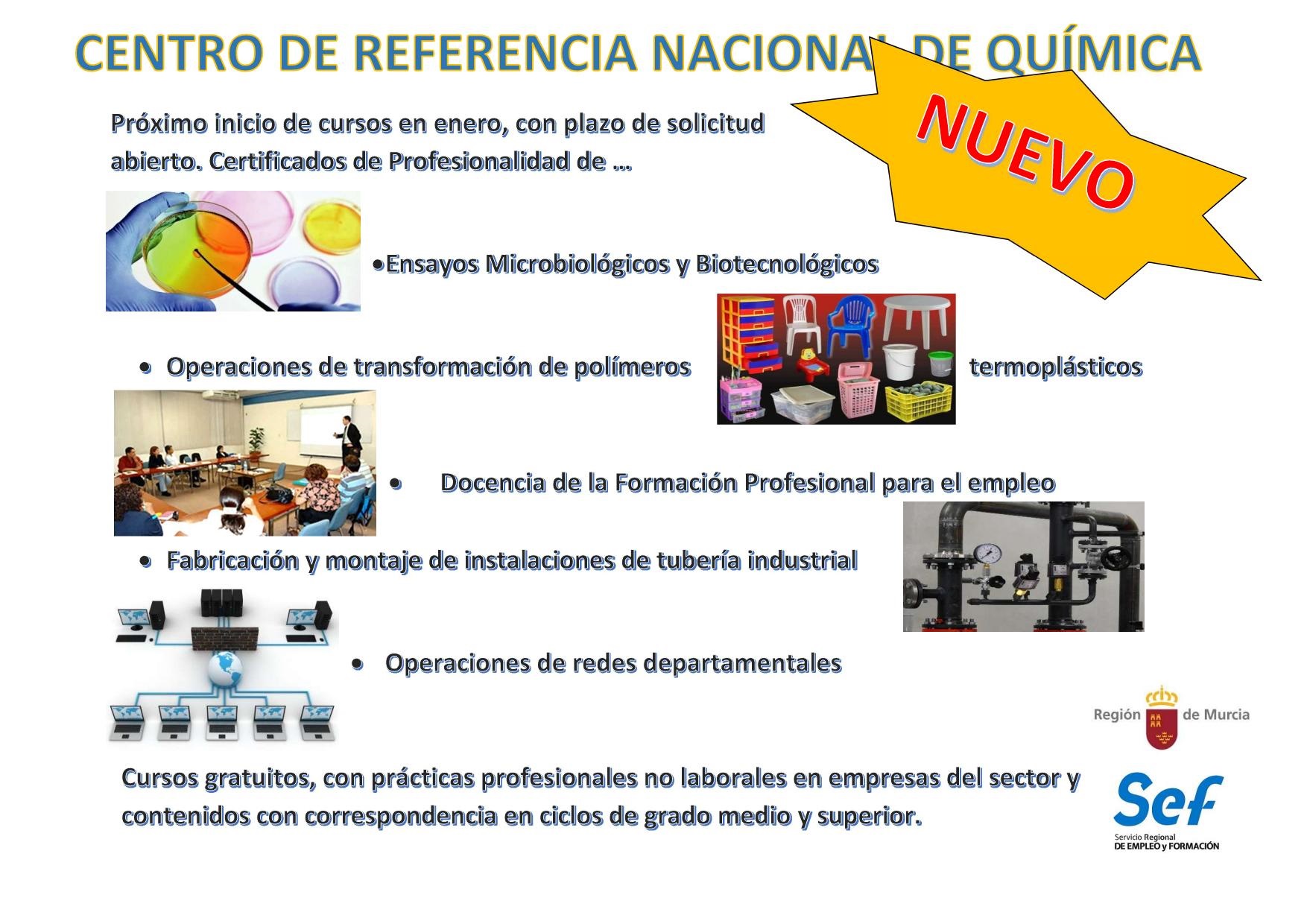 CENTRO DE REFERENCIA NACIONAL DE QUÍMICA

NUEVO

Próximo inicio de cursos en enero, con plazo de solicitud abierto. Certificados de Profesionalidad de ...

•Ensayos Microbiológicos y Biotecnológicos

• Operaciones de transformación de polímeros termoplásticos

• Docencia de la Formación Profesional para el empleo

• Fabricación y montaje de instalaciones de tubería industrial

• Operaciones de redes departamentales

Región de Murcia

Cursos gratuitos, con prácticas profesionales no laborales en empresas del sector y contenidos con correspondencia en ciclos de grado medio y superior.

Sef
Servicio Regional
DE EMPLEO y FORMACIÓN